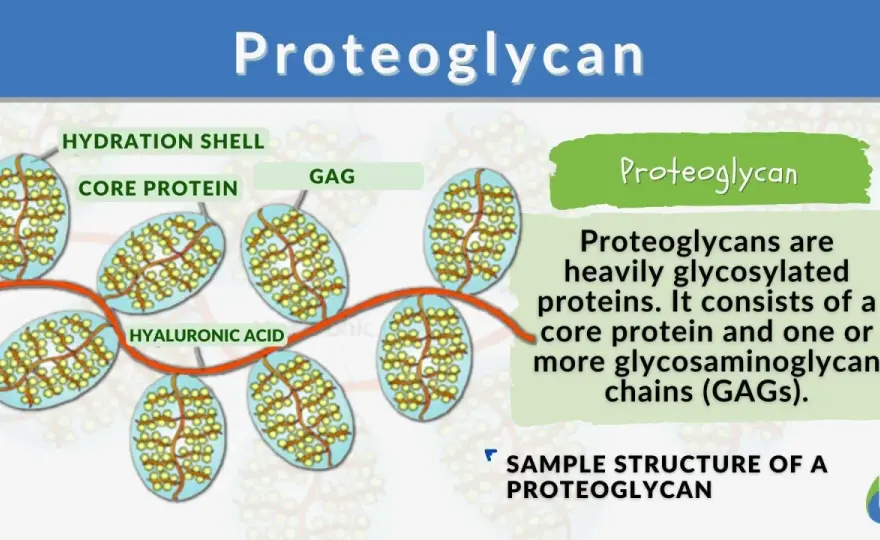 Proteoglycan

HYDRATION SHELL

CORE PROTEIN

GAG

HYALURONIC ACID

Proteoglycan

Proteoglycans are heavily glycosylated proteins. It consists of a core protein and one or more glycosaminoglycan chains (GAGs).

SAMPLE STRUCTURE OF A PROTEOGLYCAN